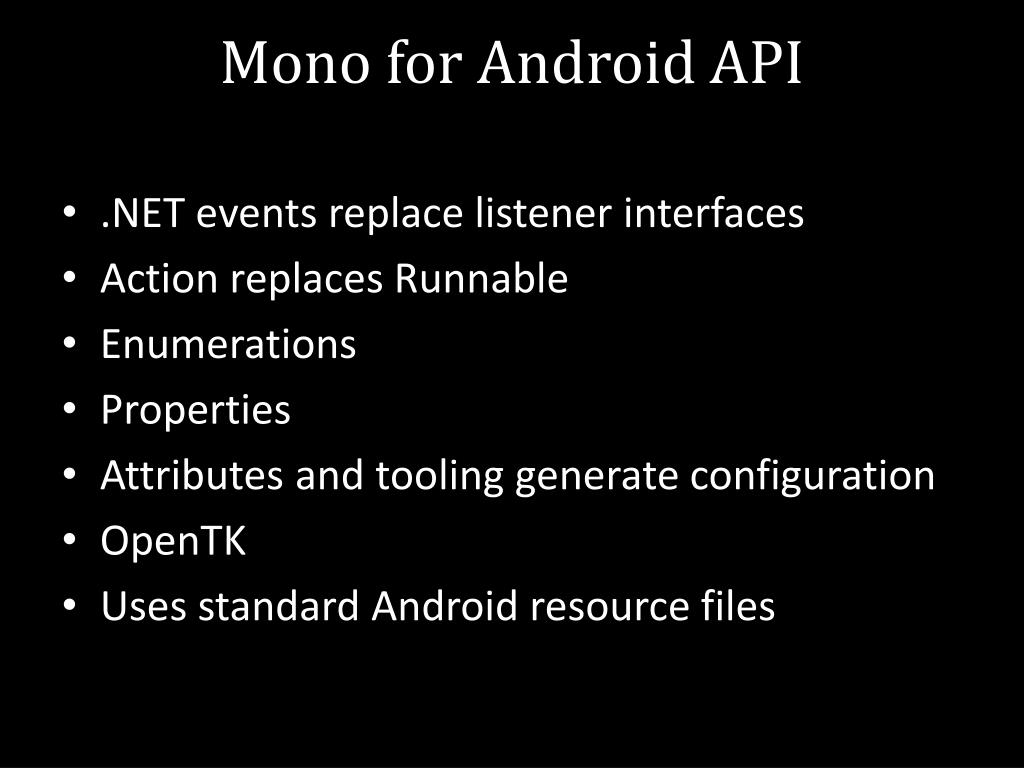 Mono for Android API

• .NET events replace listener interfaces
• Action replaces Runnable
• Enumerations
• Properties
• Attributes and tooling generate configuration
• OpenTK
• Uses standard Android resource files